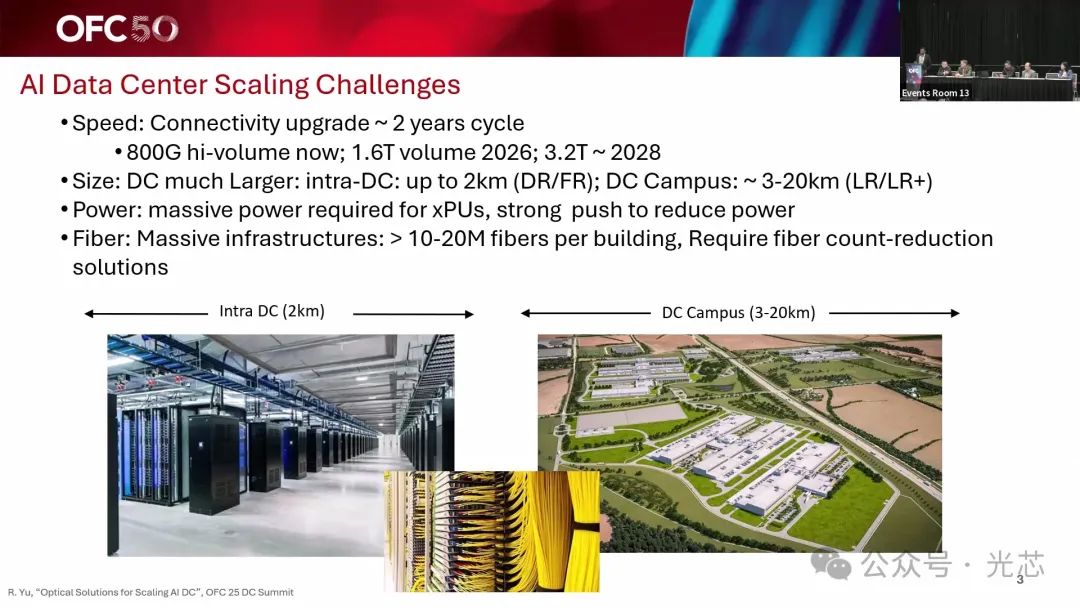 OFC50

Events Room 13

AI Data Center Scaling Challenges

• Speed: Connectivity upgrade ~ 2 years cycle
  • 800G hi-volume now; 1.6T volume 2026; 3.2T ~ 2028
• Size: DC much Larger: intra-DC: up to 2km (DR/FR); DC Campus: ~ 3-20km (LR/LR+)
• Power: massive power required for xPUs, strong push to reduce power
• Fiber: Massive infrastructures: > 10-20M fibers per building, Require fiber count-reduction solutions

Intra DC (2km)

DC Campus (3-20km)

R. Yu, "Optical Solutions for Scaling AI DC", OFC 25 DC Summit

公众号 · 光芯

3